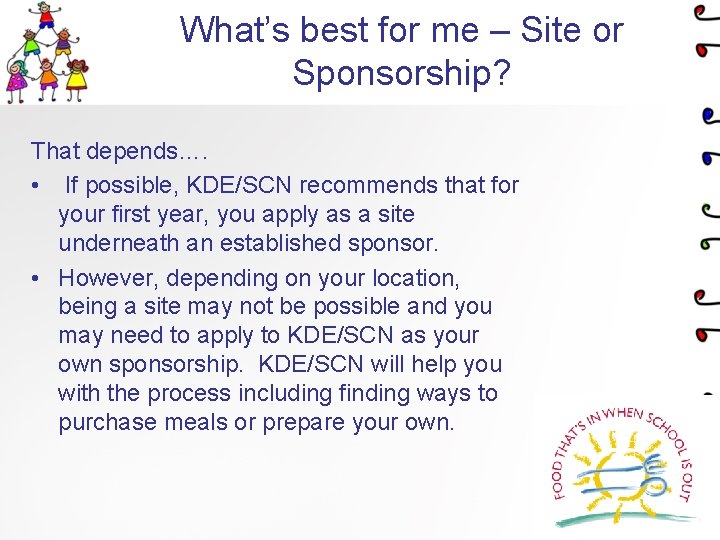 What's best for me – Site or Sponsorship?

That depends….

• If possible, KDE/SCN recommends that for your first year, you apply as a site underneath an established sponsor.

• However, depending on your location, being a site may not be possible and you may need to apply to KDE/SCN as your own sponsorship. KDE/SCN will help you with the process including finding ways to purchase meals or prepare your own.

FOOD THAT'S IN WHEN SCHOOL IS OUT